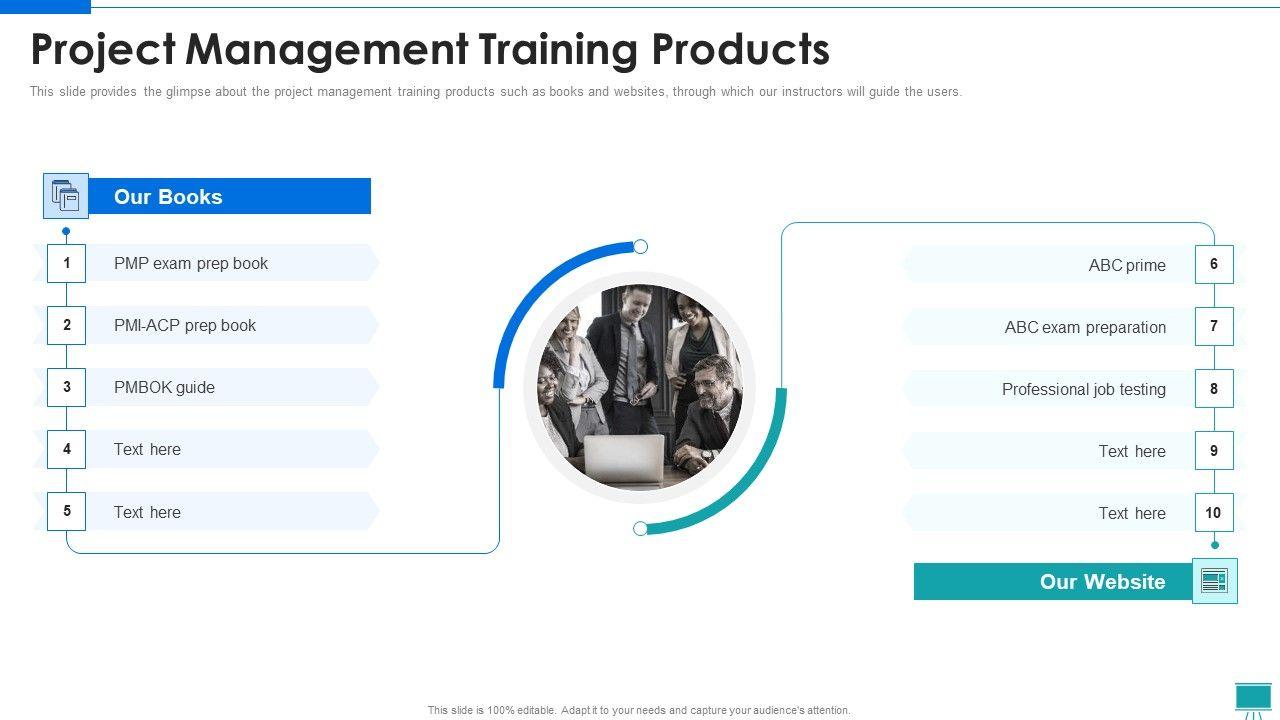 Project Management Training Products

This slide provides the glimpse about the project management training products such as books and websites, through which our instructors will guide the users.

Our Books

1 PMP exam prep book

2 PMI-ACP prep book

3 PMBOK guide

4 Text here

5 Text here

ABC prime 6

ABC exam preparation 7

Professional job testing 8

Text here 9

Text here 10

Our Website

This slide is 100% editable. Adapt it to your needs and capture your audience's attention.